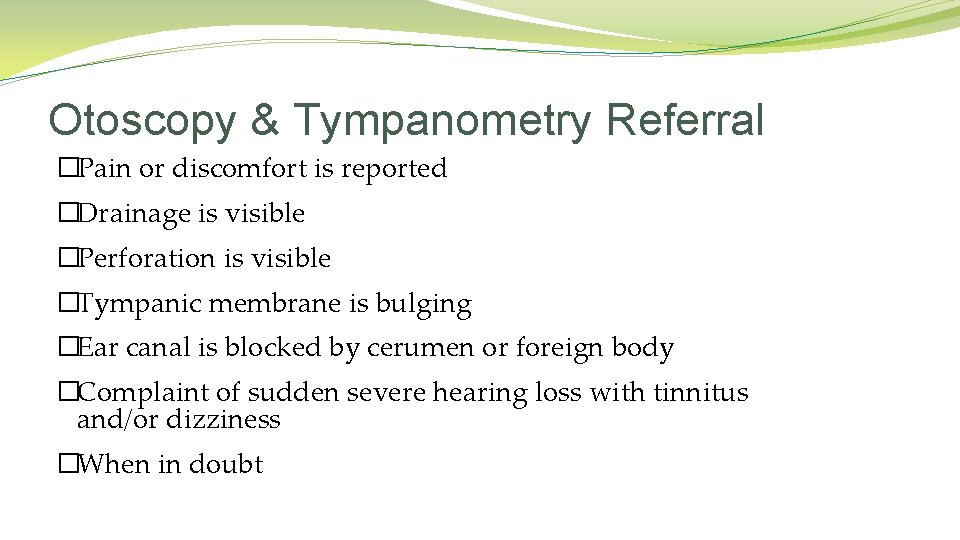 Otoscopy & Tympanometry Referral

�Pain or discomfort is reported

�Drainage is visible

�Perforation is visible

�Tympanic membrane is bulging

�Ear canal is blocked by cerumen or foreign body

�Complaint of sudden severe hearing loss with tinnitus and/or dizziness

�When in doubt